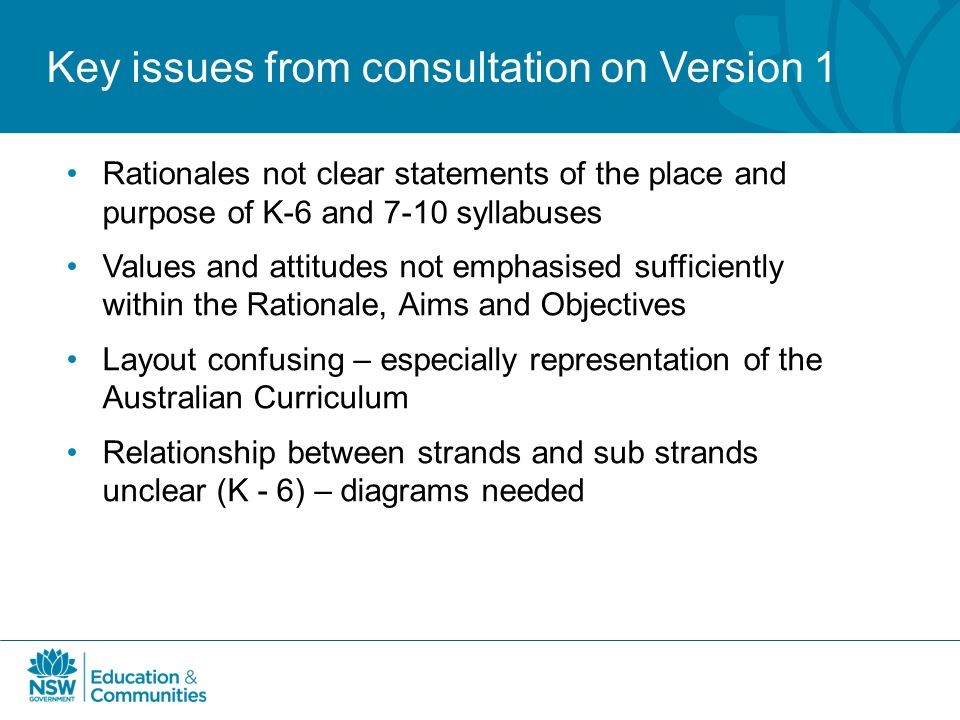 Key issues from consultation on Version 1

• Rationales not clear statements of the place and purpose of K-6 and 7-10 syllabuses

• Values and attitudes not emphasised sufficiently within the Rationale, Aims and Objectives

• Layout confusing – especially representation of the Australian Curriculum

• Relationship between strands and sub strands unclear (K - 6) – diagrams needed

NSW GOVERNMENT

Education & Communities